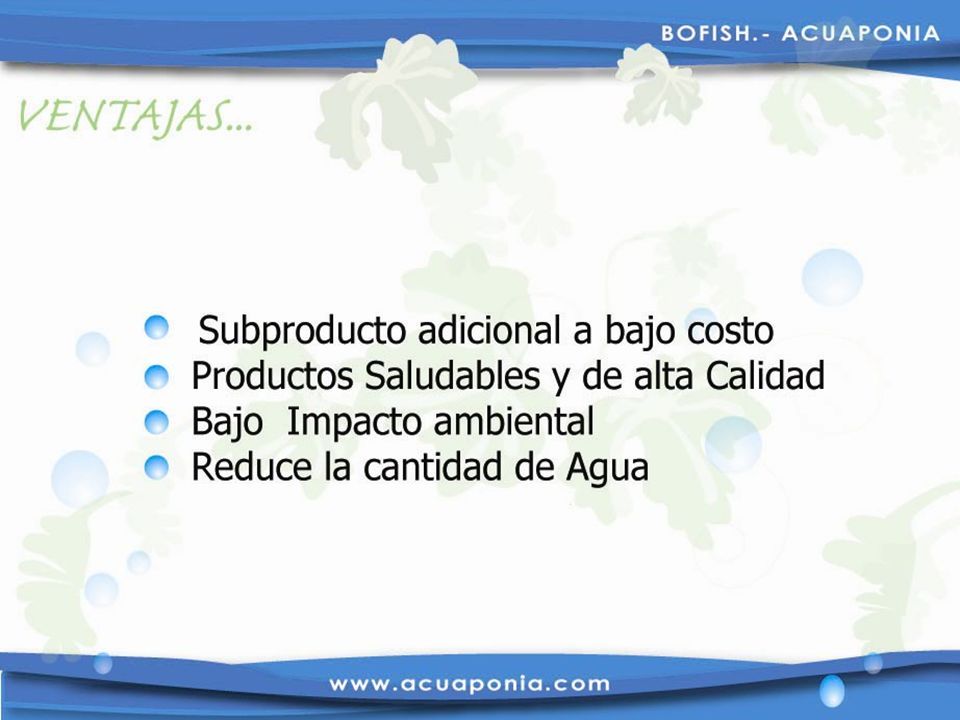 BOFISH.- ACUAPONIA

VENTAJAS...

- Subproducto adicional a bajo costo
- Productos Saludables y de alta Calidad
- Bajo Impacto ambiental
- Reduce la cantidad de Agua

www.acuaponia.com